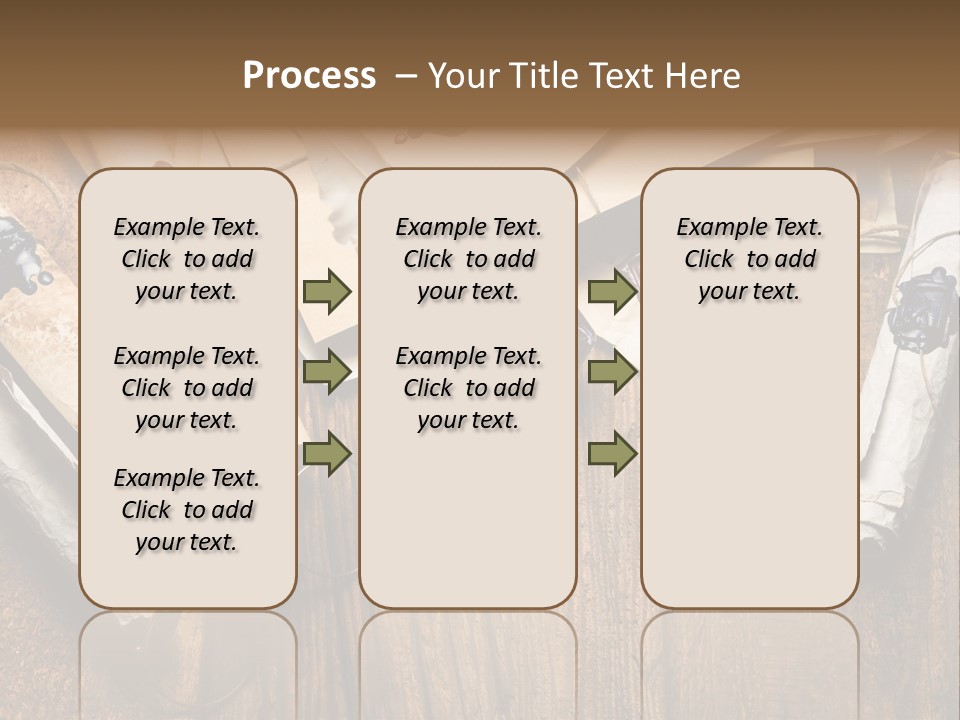 Process – Your Title Text Here

Example Text. Click to add your text.

Example Text. Click to add your text.

Example Text. Click to add your text.

Example Text. Click to add your text.

Example Text. Click to add your text.

Example Text. Click to add your text.